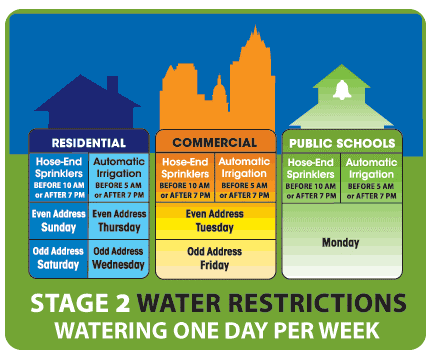 RESIDENTIAL

| Hose-End Sprinklers BEFORE 10 AM or AFTER 7 PM | Automatic Irrigation BEFORE 5 AM or AFTER 7 PM |
|---|---|
| Even Address Sunday | Even Address Thursday |
| Odd Address Saturday | Odd Address Wednesday |

COMMERCIAL

| Hose-End Sprinklers BEFORE 10 AM or AFTER 7 PM | Automatic Irrigation BEFORE 5 AM or AFTER 7 PM |
|---|---|
| Even Address Tuesday | |
| Odd Address Friday | |

PUBLIC SCHOOLS

| Hose-End Sprinklers BEFORE 10 AM or AFTER 7 PM | Automatic Irrigation BEFORE 5 AM or AFTER 7 PM |
|---|---|
| Monday | |

STAGE 2 WATER RESTRICTIONS
WATERING ONE DAY PER WEEK